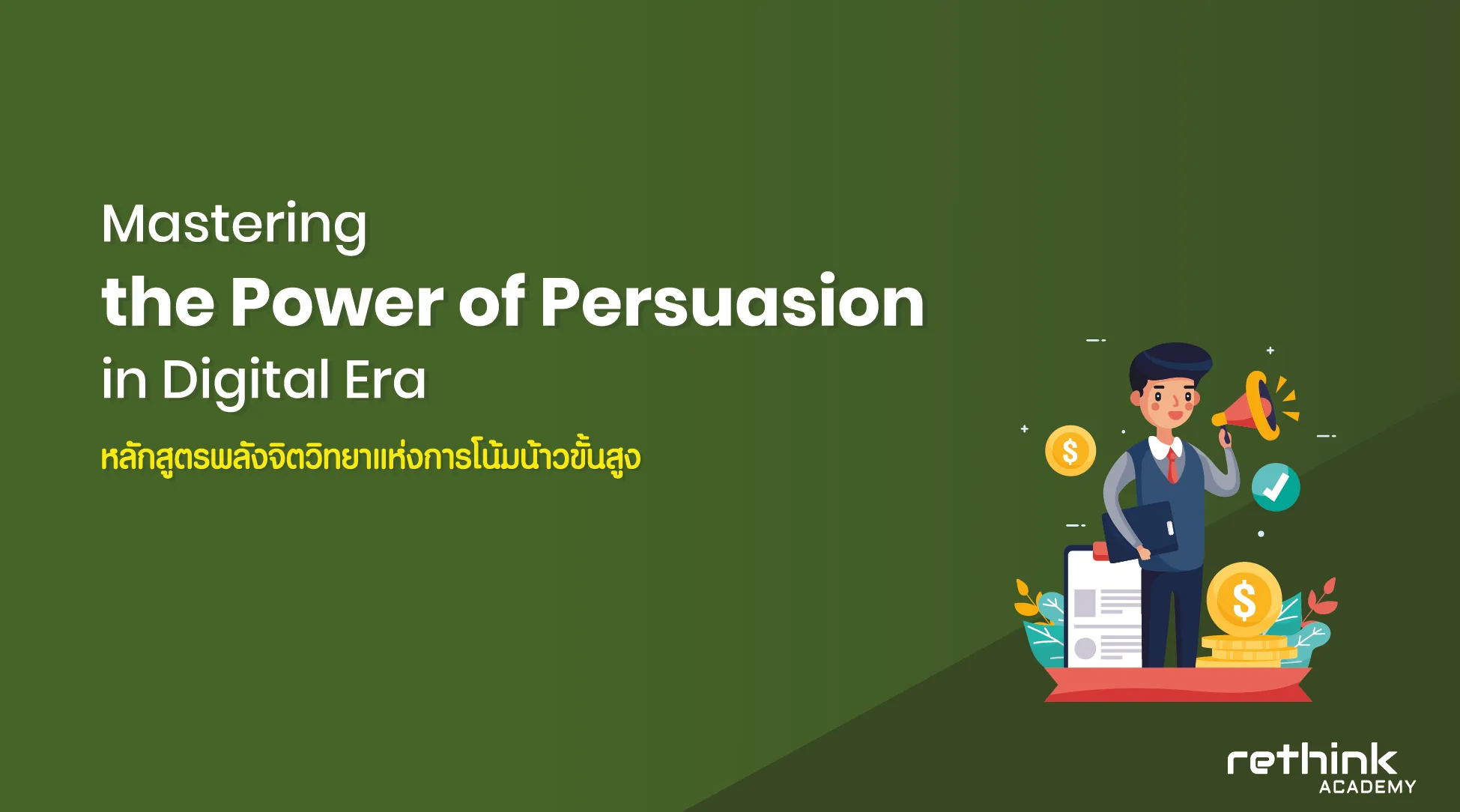 Mastering
the Power of Persuasion
in Digital Era

หลักสูตรพลังจิตวิทยาแห่งการโน้มน้าวขั้นสูง

$

$

rethink
ACADEMY